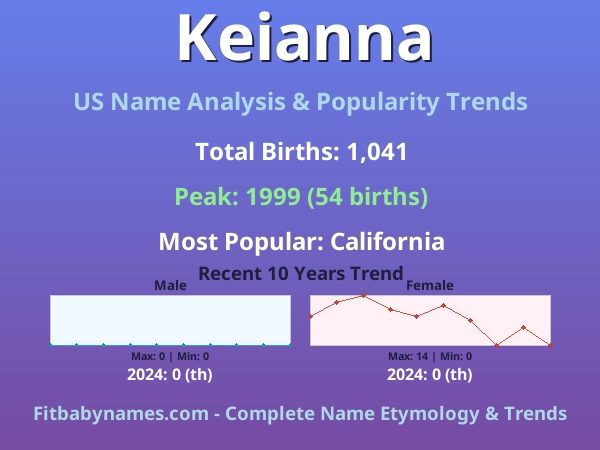 Keianna

US Name Analysis & Popularity Trends

Total Births: 1,041

Peak: 1999 (54 births)

Most Popular: California

Recent 10 Years Trend

Male

Max: 0 | Min: 0

2024: 0 (th)

Female

Max: 14 | Min: 0

2024: 0 (th)

Fitbabynames.com - Complete Name Etymology & Trends